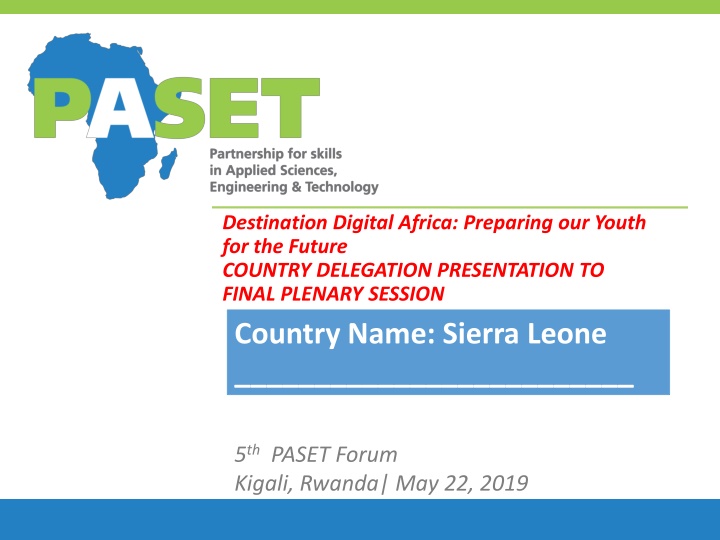 PASET

Partnership for skills in Applied Sciences, Engineering & Technology

Destination Digital Africa: Preparing our Youth for the Future
COUNTRY DELEGATION PRESENTATION TO FINAL PLENARY SESSION

Country Name: Sierra Leone
___________________________

5th PASET Forum
Kigali, Rwanda| May 22, 2019